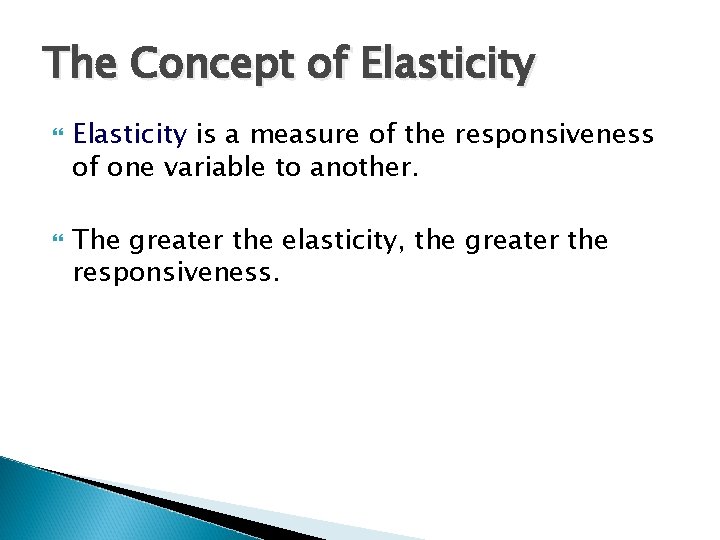 The Concept of Elasticity

Elasticity is a measure of the responsiveness of one variable to another.

The greater the elasticity, the greater the responsiveness.